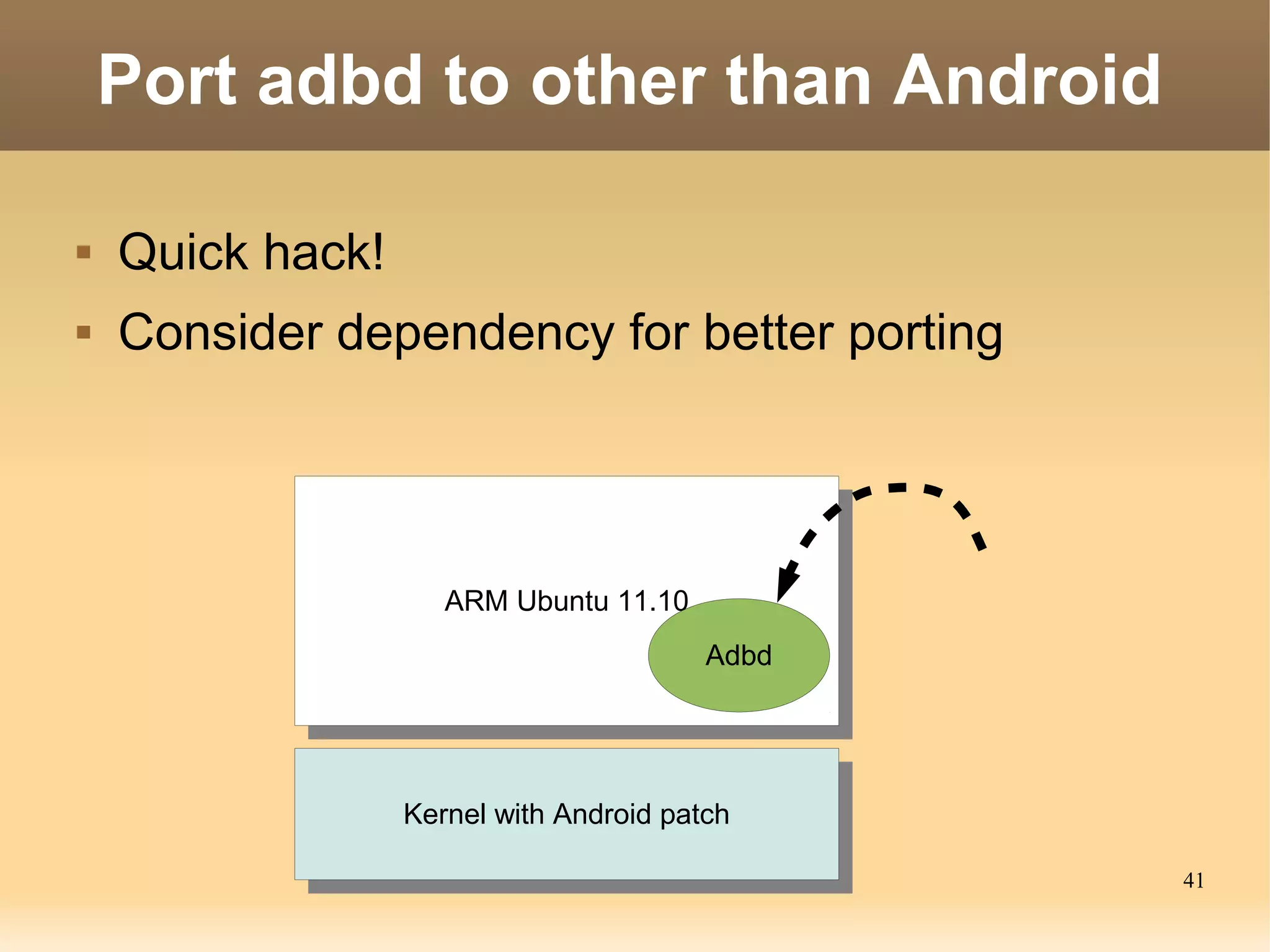 Port adbd to other than Android

▪ Quick hack!
▪ Consider dependency for better porting

ARM Ubuntu 11.10

Adbd

Kernel with Android patch

41